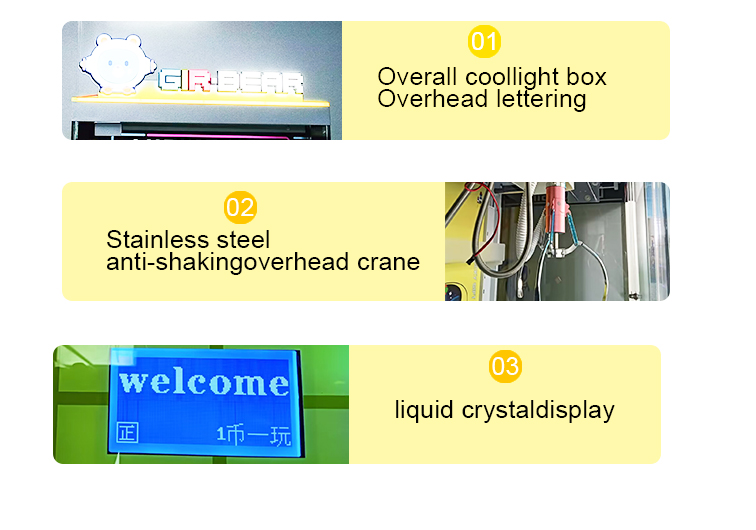 GIRBEAR

01

Overall coollight box
Overhead lettering

02

Stainless steel
anti-shakingoverhead crane

welcome

正 1币一玩

03

liquid crystaldisplay